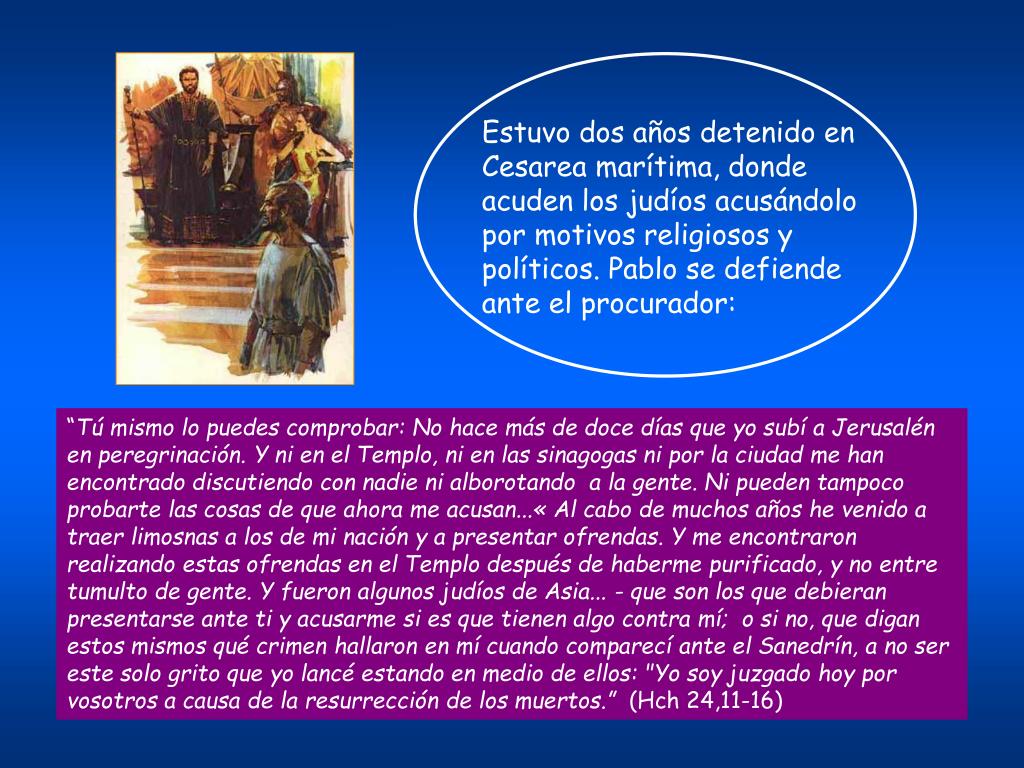 Estuvo dos años detenido en Cesarea marítima, donde acuden los judíos acusándolo por motivos religiosos y políticos. Pablo se defiende ante el procurador:

“Tú mismo lo puedes comprobar: No hace más de doce días que yo subí a Jerusalén en peregrinación. Y ni en el Templo, ni en las sinagogas ni por la ciudad me han encontrado discutiendo con nadie ni alborotando a la gente. Ni pueden tampoco probarte las cosas de que ahora me acusan...« Al cabo de muchos años he venido a traer limosnas a los de mi nación y a presentar ofrendas. Y me encontraron realizando estas ofrendas en el Templo después de haberme purificado, y no entre tumulto de gente. Y fueron algunos judíos de Asia... - que son los que debieran presentarse ante ti y acusarme si es que tienen algo contra mí; o si no, que digan estos mismos qué crimen hallaron en mí cuando comparecí ante el Sanedrín, a no ser este solo grito que yo lancé estando en medio de ellos: "Yo soy juzgado hoy por vosotros a causa de la resurrección de los muertos.” (Hch 24,11-16)